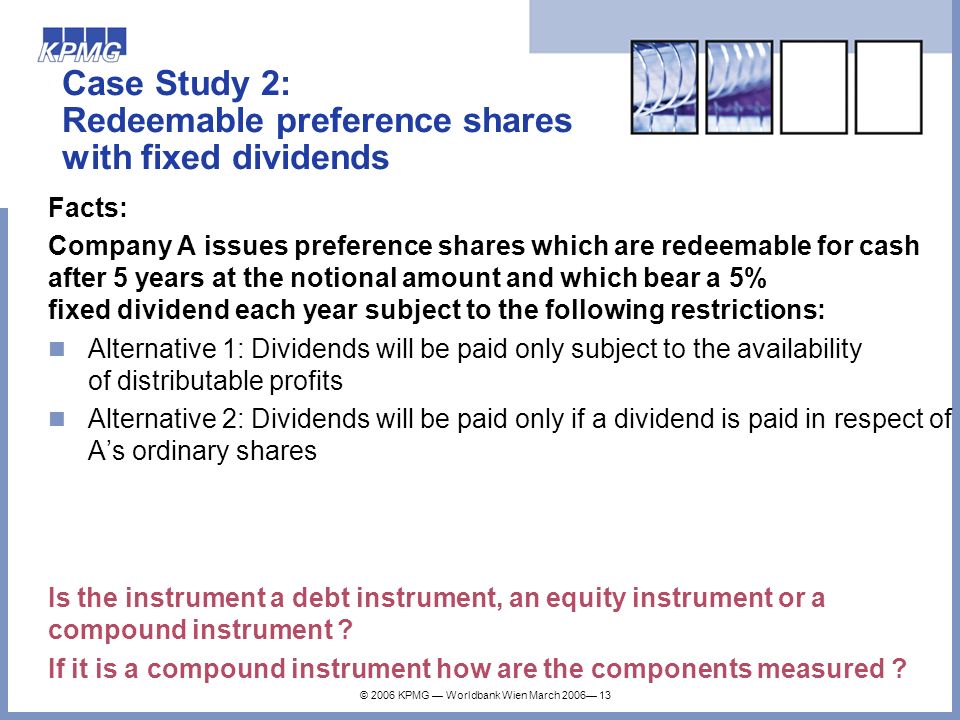 KPMG

Case Study 2:
Redeemable preference shares with fixed dividends

Facts:

Company A issues preference shares which are redeemable for cash after 5 years at the notional amount and which bear a 5% fixed dividend each year subject to the following restrictions:

Alternative 1: Dividends will be paid only subject to the availability of distributable profits

Alternative 2: Dividends will be paid only if a dividend is paid in respect of A's ordinary shares

Is the instrument a debt instrument, an equity instrument or a compound instrument ?

If it is a compound instrument how are the components measured ?

© 2006 KPMG — Worldbank Wien March 2006— 13